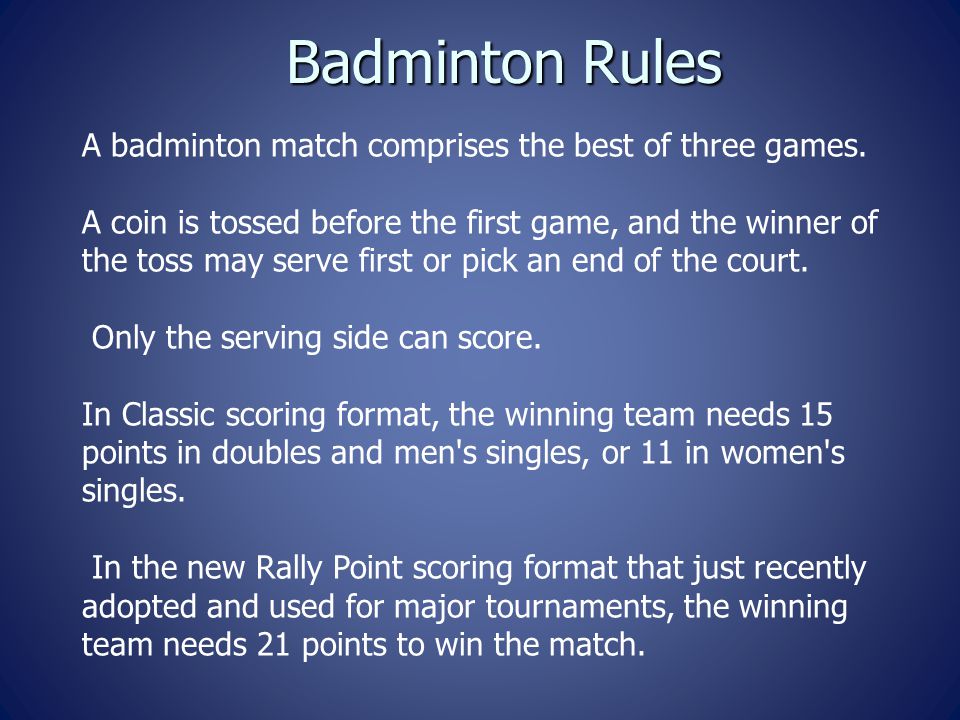 Badminton Rules

A badminton match comprises the best of three games.

A coin is tossed before the first game, and the winner of the toss may serve first or pick an end of the court.

Only the serving side can score.

In Classic scoring format, the winning team needs 15 points in doubles and men's singles, or 11 in women's singles.

In the new Rally Point scoring format that just recently adopted and used for major tournaments, the winning team needs 21 points to win the match.